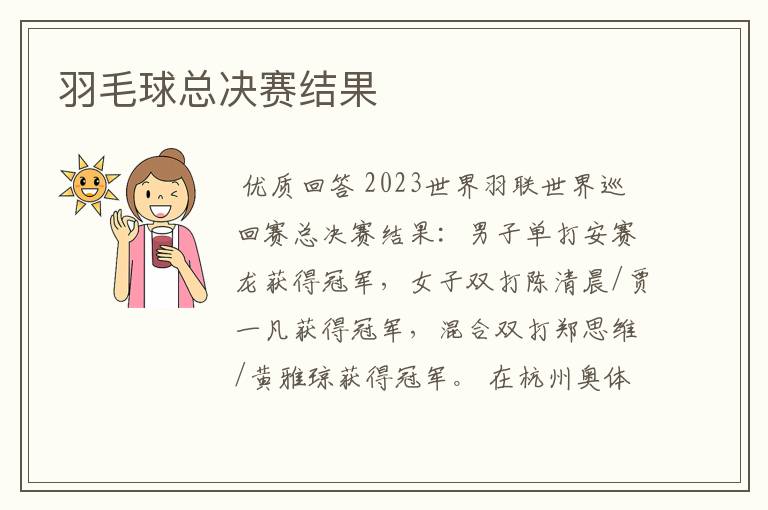 羽毛球总决赛结果

优质回答 2023世界羽联世界巡回赛总决赛结果：男子单打安赛龙获得冠军，女子双打陈清晨/贾一凡获得冠军，混合双打郑思维/黄雅琼获得冠军。在杭州奥体